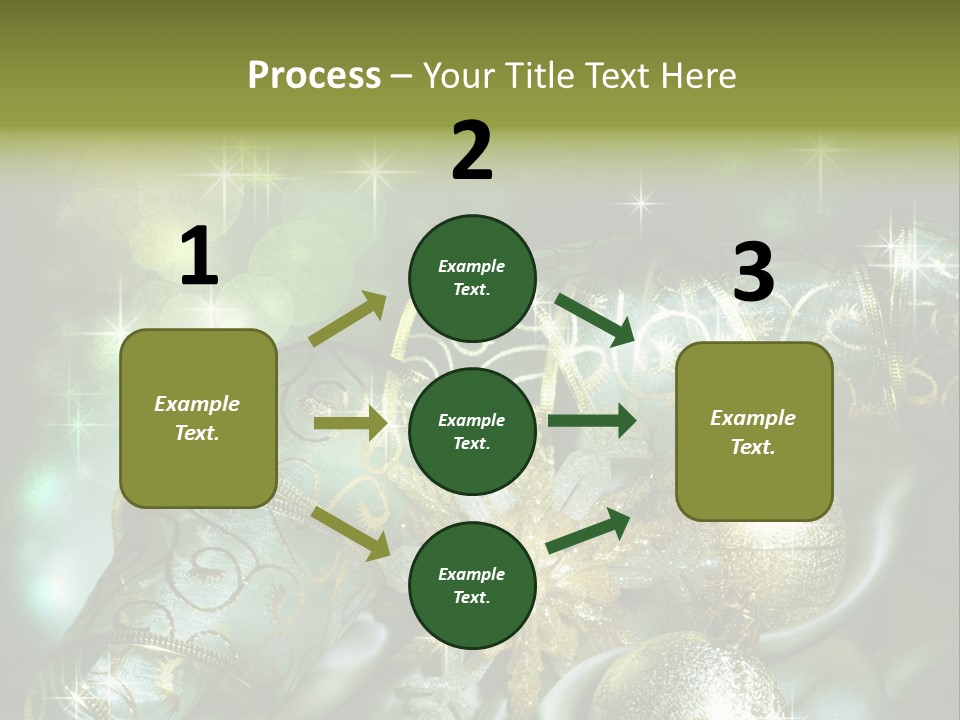 Process – Your Title Text Here

1

Example Text.

2

Example Text.

Example Text.

Example Text.

3

Example Text.